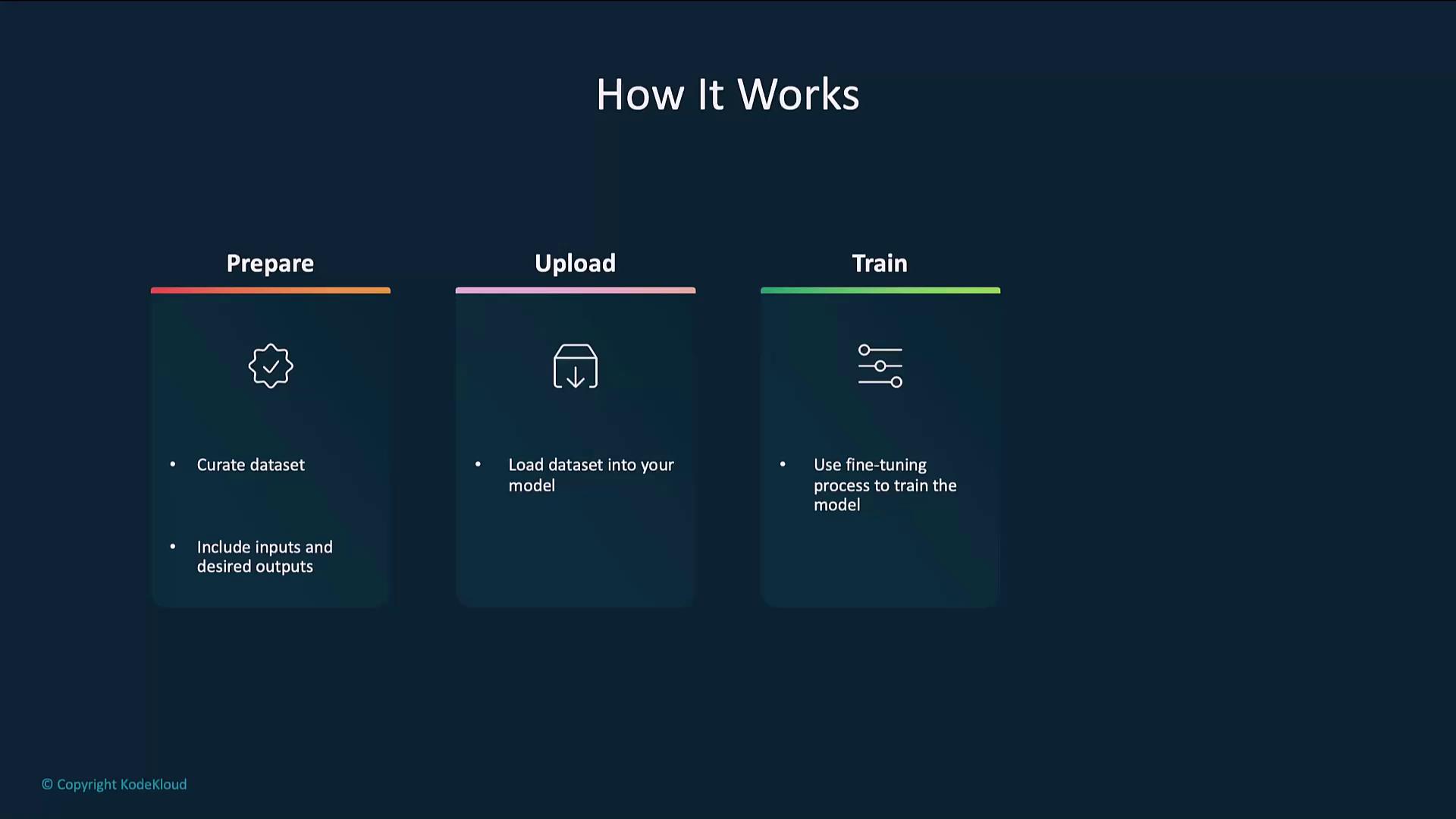 How It Works

Prepare

• Curate dataset

• Include inputs and desired outputs

Upload

• Load dataset into your model

Train

• Use fine-tuning process to train the model

© Copyright KodeKloud